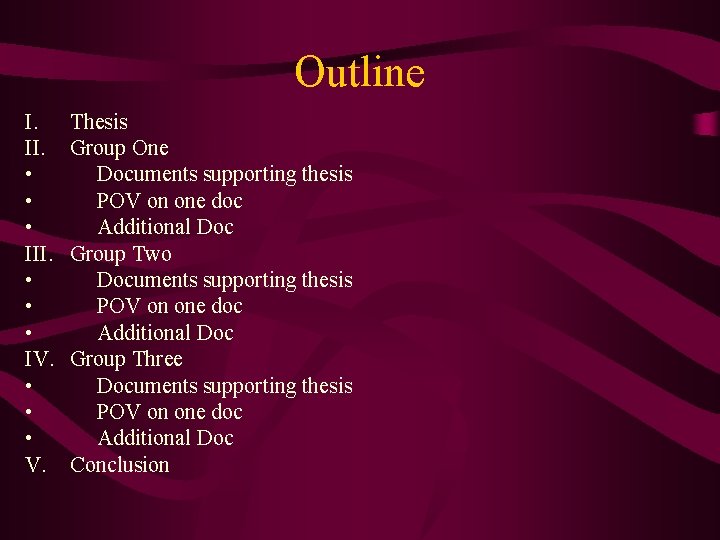 Outline

I. Thesis
II. Group One
• Documents supporting thesis
• POV on one doc
• Additional Doc
III. Group Two
• Documents supporting thesis
• POV on one doc
• Additional Doc
IV. Group Three
• Documents supporting thesis
• POV on one doc
• Additional Doc
V. Conclusion